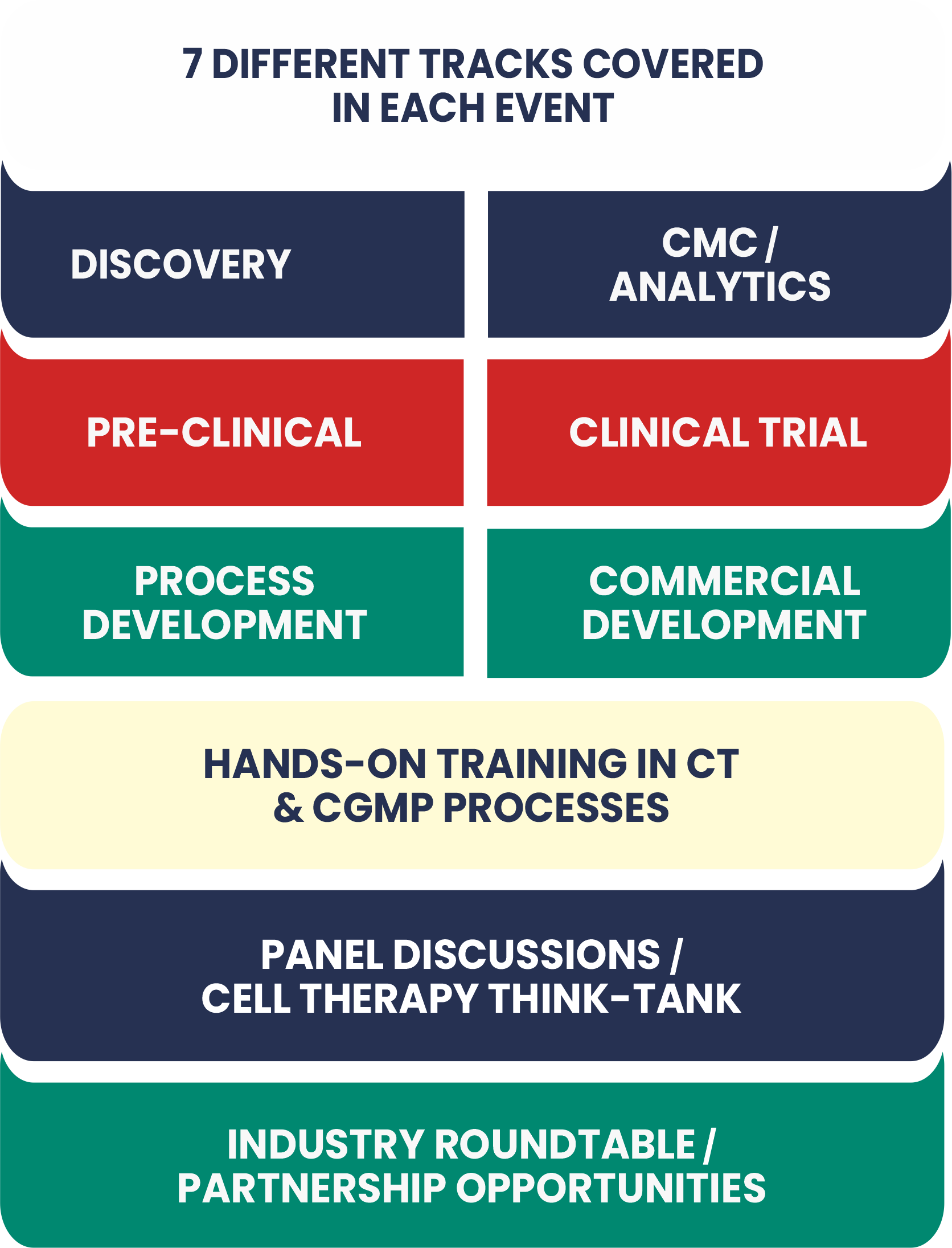 7 DIFFERENT TRACKS COVERED IN EACH EVENT

DISCOVERY

CMC / ANALYTICS

PRE-CLINICAL

CLINICAL TRIAL

PROCESS DEVELOPMENT

COMMERCIAL DEVELOPMENT

HANDS-ON TRAINING IN CT & CGMP PROCESSES

PANEL DISCUSSIONS / CELL THERAPY THINK-TANK

INDUSTRY ROUNDTABLE / PARTNERSHIP OPPORTUNITIES